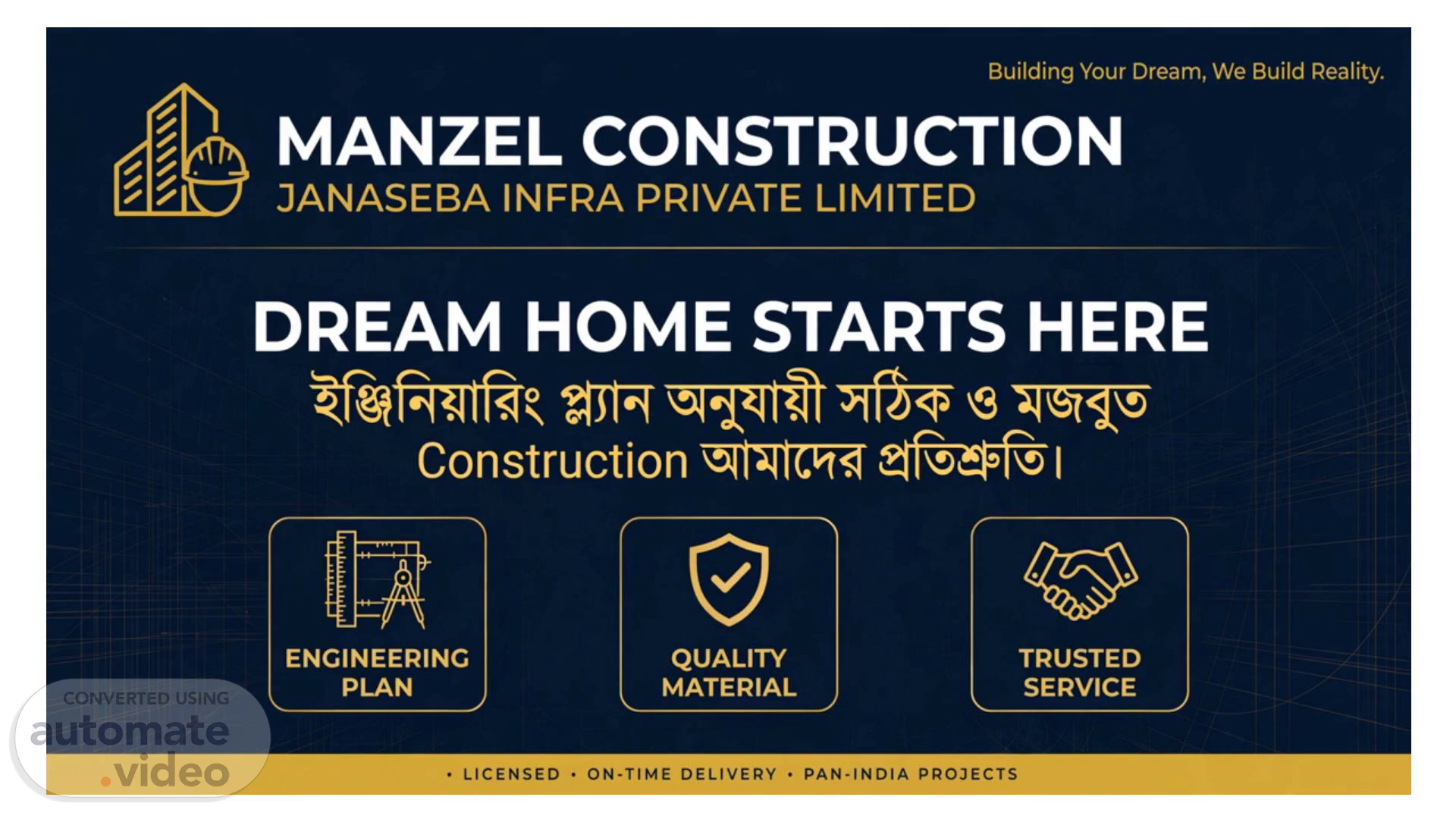 Building Your Dream, We Build Reality.

MANZEL CONSTRUCTION
JANASEBA INFRA PRIVATE LIMITED

DREAM HOME STARTS HERE
ইঞ্জিনিয়ারিং প্ল্যান অনুযায়ী সঠিক ও মজবুত Construction আমাদের প্রতিশ্রুতি।

ENGINEERING PLAN

QUALITY MATERIAL

TRUSTED SERVICE

• LICENSED • ON-TIME DELIVERY • PAN-INDIA PROJECTS

CONVERTED USING
automate.video